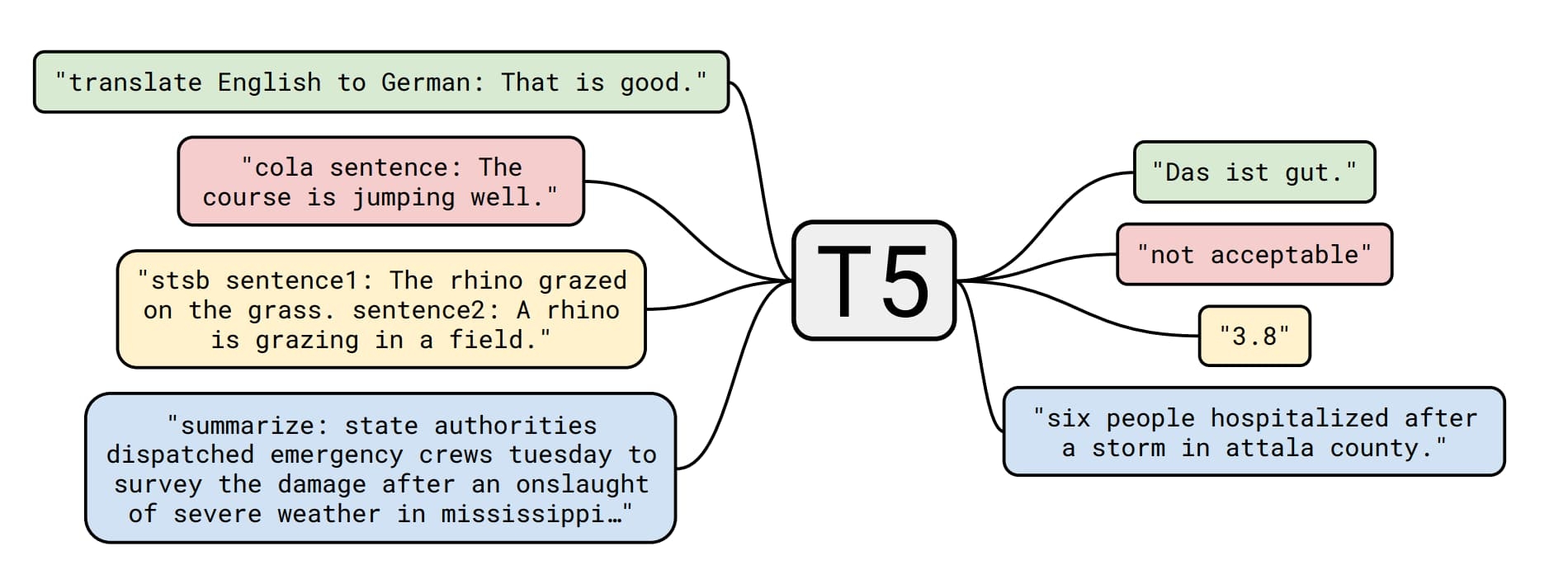 "translate English to German: That is good."

"cola sentence: The course is jumping well."

"stsb sentence1: The rhino grazed on the grass. sentence2: A rhino is grazing in a field."

"summarize: state authorities dispatched emergency crews tuesday to survey the damage after an onslaught of severe weather in mississippi…"

T5

"Das ist gut."

"not acceptable"

"3.8"

"six people hospitalized after a storm in attala county."